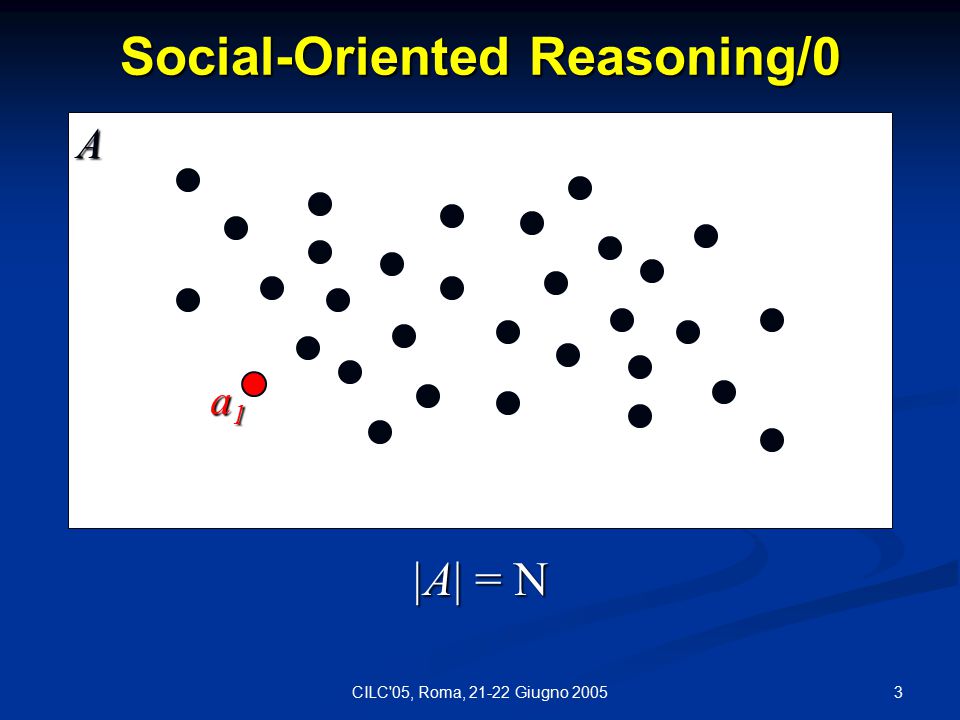 Social-Oriented Reasoning/0

$A$

$a_1$

$|A| = N$

CILC'05, Roma, 21-22 Giugno 2005

3